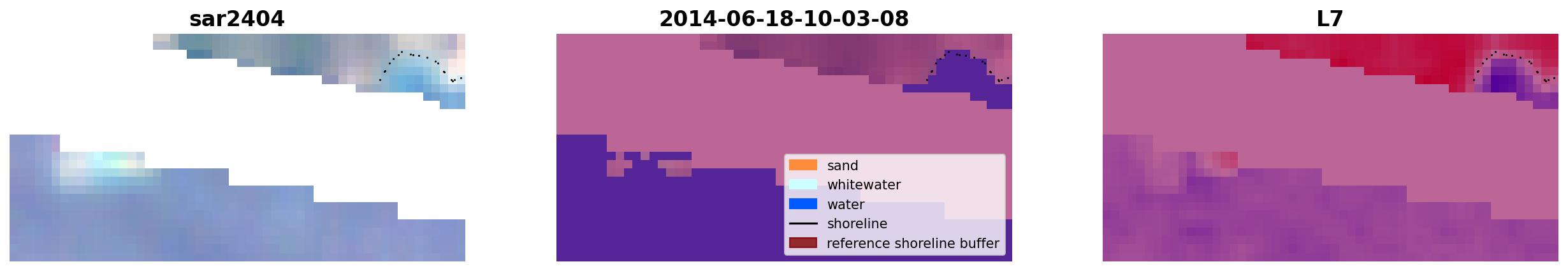 sar2404

2014-06-18-10-03-08

sand
whitewater
water
shoreline
reference shoreline buffer

L7